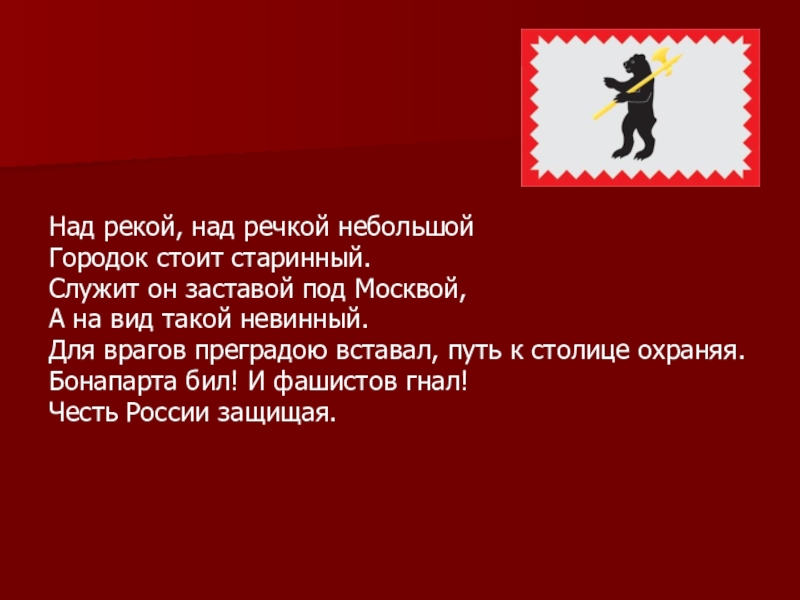 Над рекой, над речкой небольшой
Городок стоит старинный.
Служит он заставой под Москвой,
А на вид такой невинный.
Для врагов преградою вставал, путь к столице охраняя.
Бонапарта бил! И фашистов гнал!
Честь России защищая.